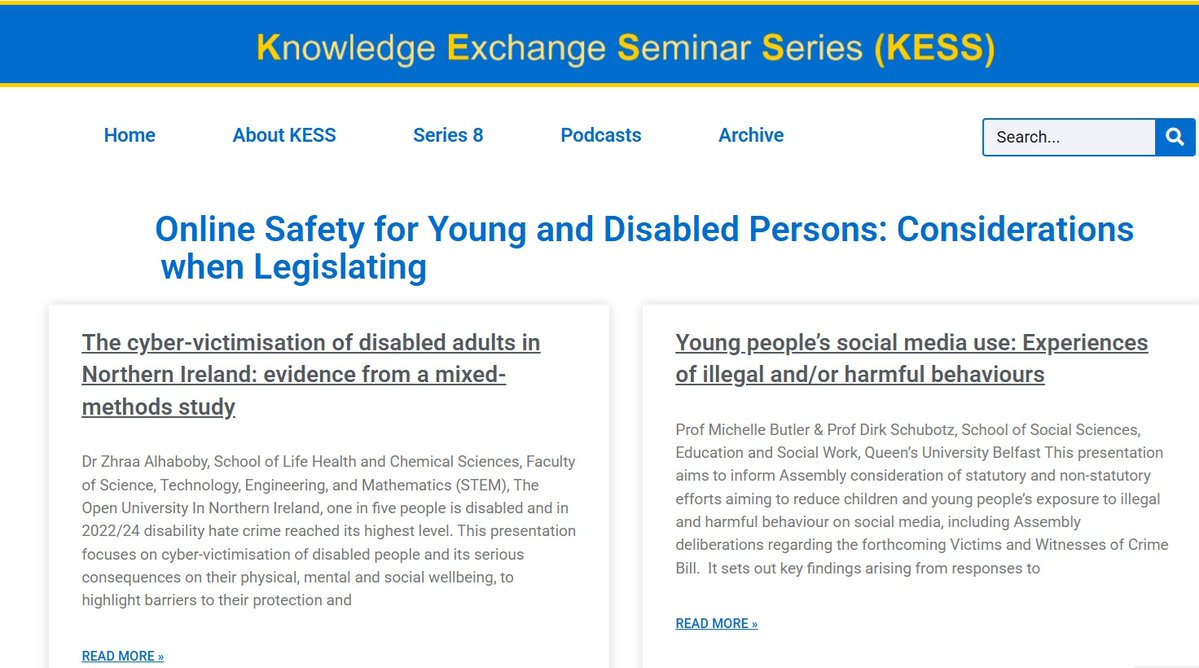 Knowledge Exchange Seminar Series (KESS)

Home About KESS Series 8 Podcasts Archive

Search...

Online Safety for Young and Disabled Persons: Considerations when Legislating

The cyber-victimisation of disabled adults in Northern Ireland: evidence from a mixed-methods study

Dr Zhraa Alhaboby, School of Life Health and Chemical Sciences, Faculty of Science, Technology, Engineering, and Mathematics (STEM), The Open University In Northern Ireland, one in five people is disabled and in 2022/24 disability hate crime reached its highest level. This presentation focuses on cyber-victimisation of disabled people and its serious consequences on their physical, mental and social wellbeing, to highlight barriers to their protection and

READ MORE »

Young people's social media use: Experiences of illegal and/or harmful behaviours

Prof Michelle Butler & Prof Dirk Schubotz, School of Social Sciences, Education and Social Work, Queen's University Belfast This presentation aims to inform Assembly consideration of statutory and non-statutory efforts aiming to reduce children and young people's exposure to illegal and harmful behaviour on social media, including Assembly deliberations regarding the forthcoming Victims and Witnesses of Crime Bill. It sets out key findings arising from responses to

READ MORE »